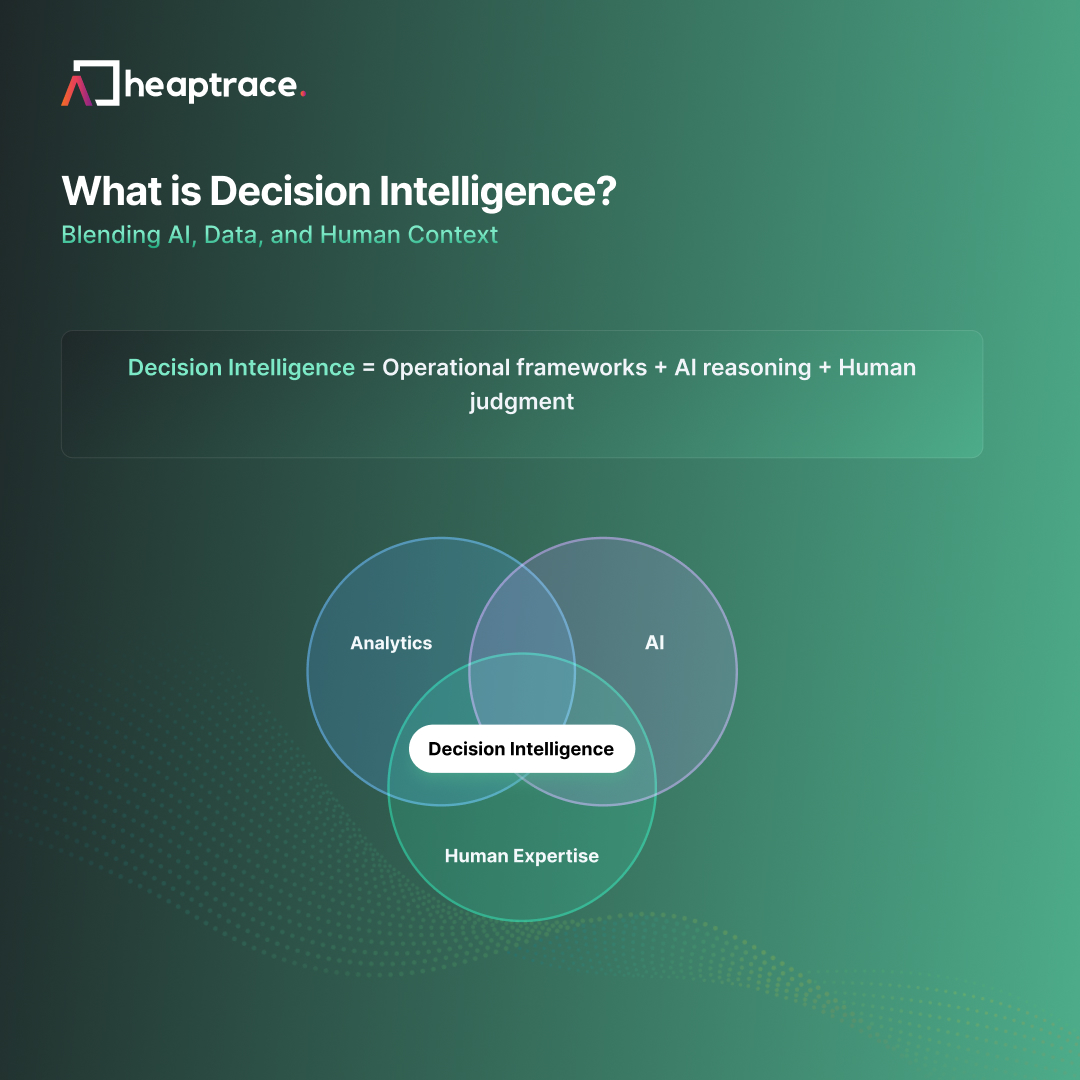 heaptrace.

What is Decision Intelligence?
Blending AI, Data, and Human Context

Decision Intelligence = Operational frameworks + AI reasoning + Human judgment

Analytics
AI
Decision Intelligence
Human Expertise